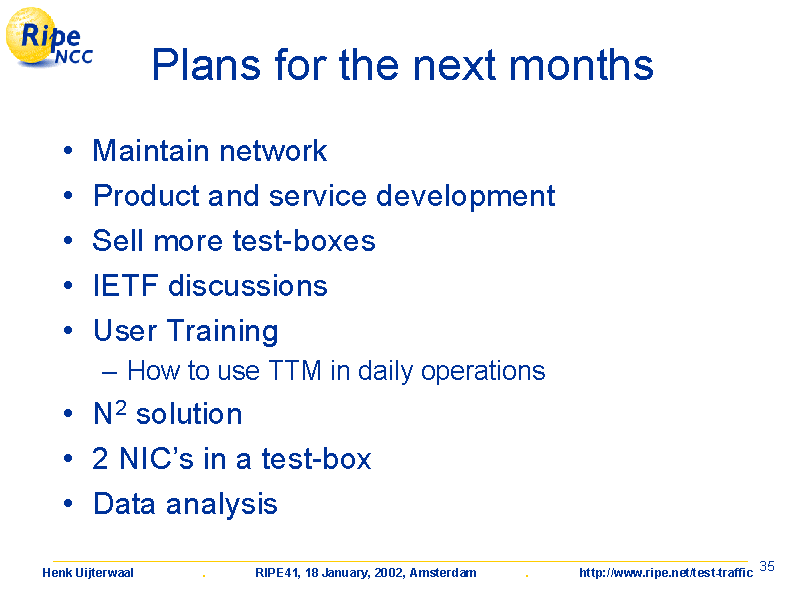 Ripe NCC

Plans for the next months

• Maintain network
• Product and service development
• Sell more test-boxes
• IETF discussions
• User Training
– How to use TTM in daily operations
• $N^2$ solution
• 2 NIC's in a test-box
• Data analysis

Henk Uijterwaal . RIPE41, 18 January, 2002, Amsterdam . http://www.ripe.net/test-traffic 35